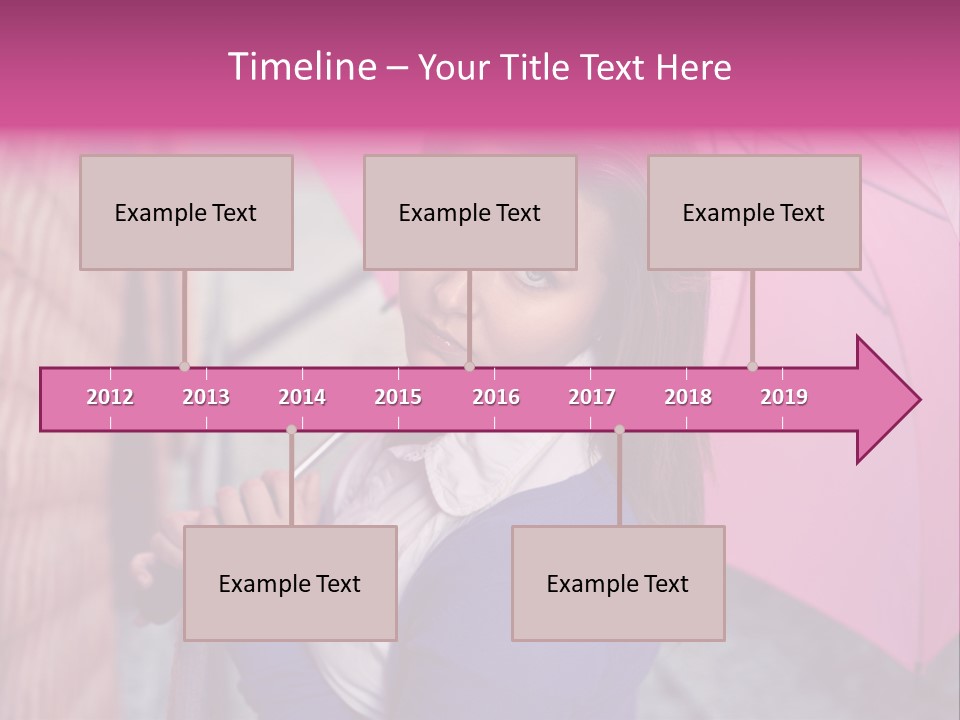 Timeline – Your Title Text Here

Example Text

Example Text

Example Text

2012 2013 2014 2015 2016 2017 2018 2019

Example Text

Example Text